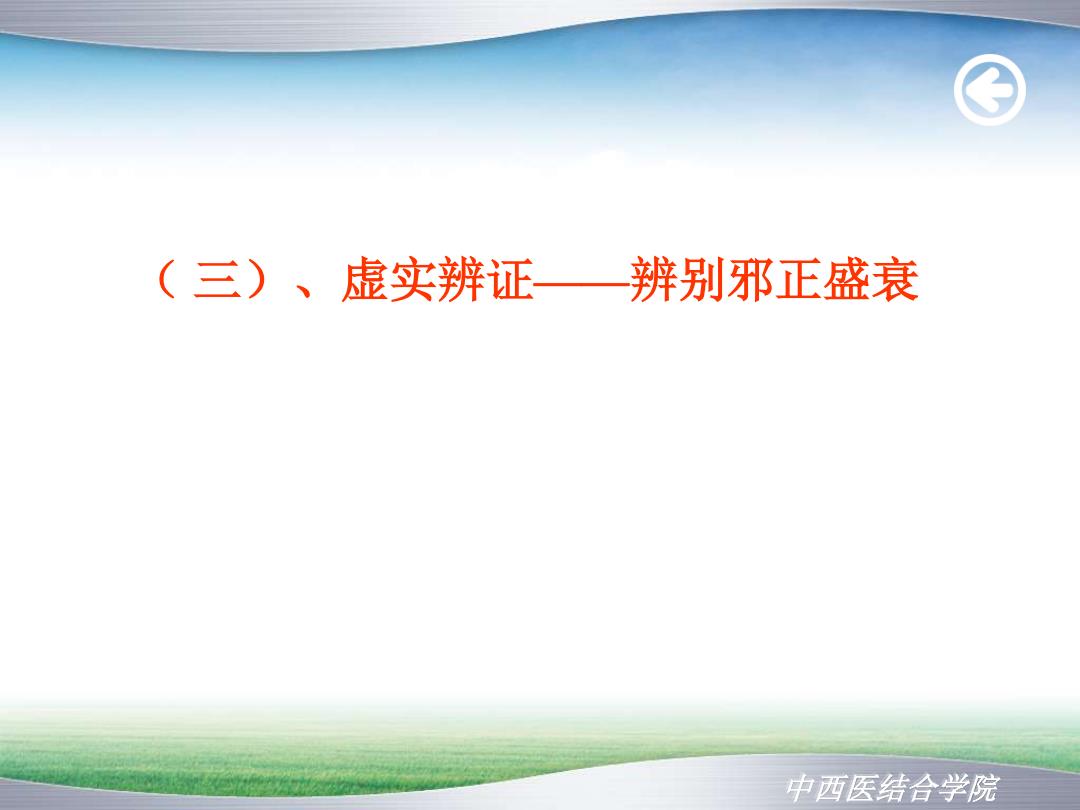 （三）、虚实辨证——辨别邪正盛衰

中西医结合学院